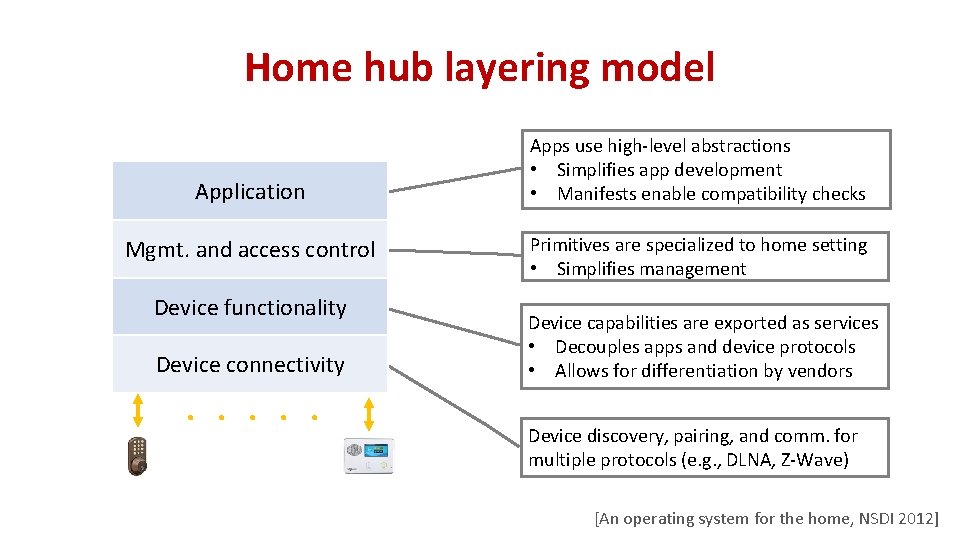 Home hub layering model

Application

Mgmt. and access control

Device functionality

Device connectivity

. . . . .

Apps use high-level abstractions
• Simplifies app development
• Manifests enable compatibility checks

Primitives are specialized to home setting
• Simplifies management

Device capabilities are exported as services
• Decouples apps and device protocols
• Allows for differentiation by vendors

Device discovery, pairing, and comm. for multiple protocols (e.g., DLNA, Z-Wave)

[An operating system for the home, NSDI 2012]